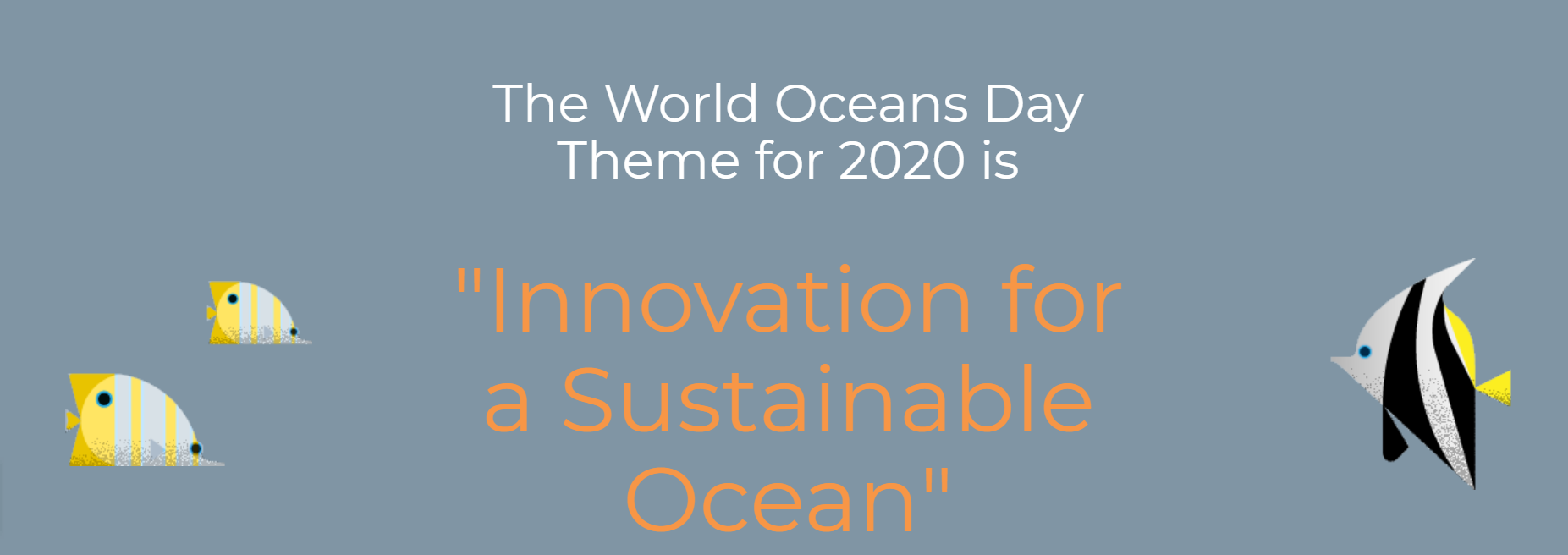 The World Oceans Day Theme for 2020 is

"Innovation for a Sustainable Ocean"